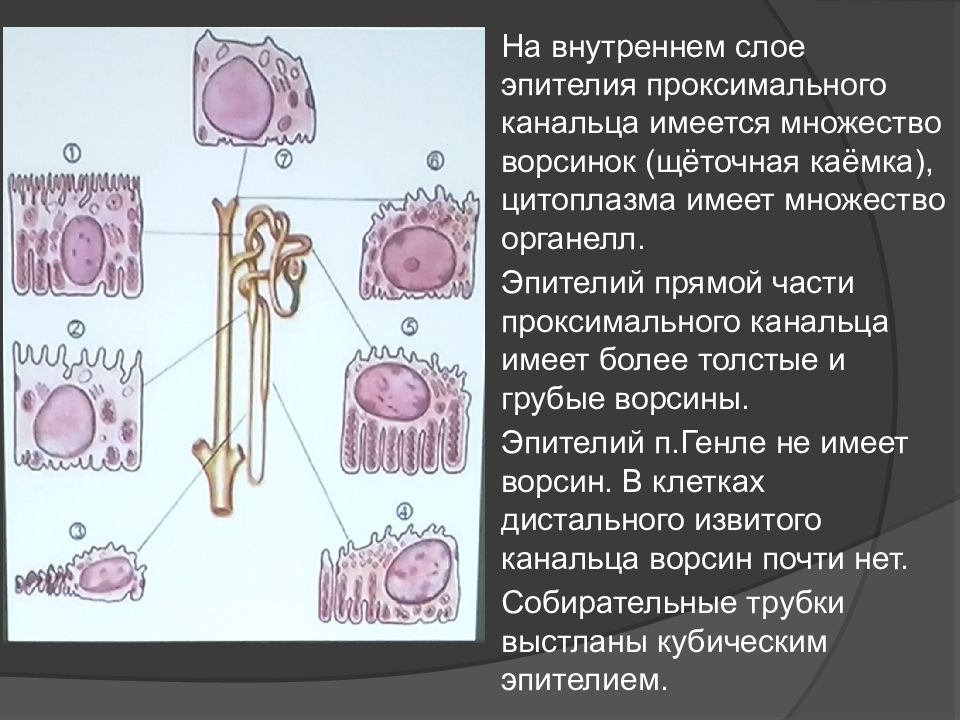 ①

②

③

④

⑤

⑥

⑦

На внутреннем слое эпителия проксимального канальца имеется множество ворсинок (щёточная каёмка), цитоплазма имеет множество органелл.

Эпителий прямой части проксимального канальца имеет более толстые и грубые ворсины.

Эпителий п.Генле не имеет ворсин. В клетках дистального извитого канальца ворсин почти нет.

Собирательные трубки выстланы кубическим эпителием.